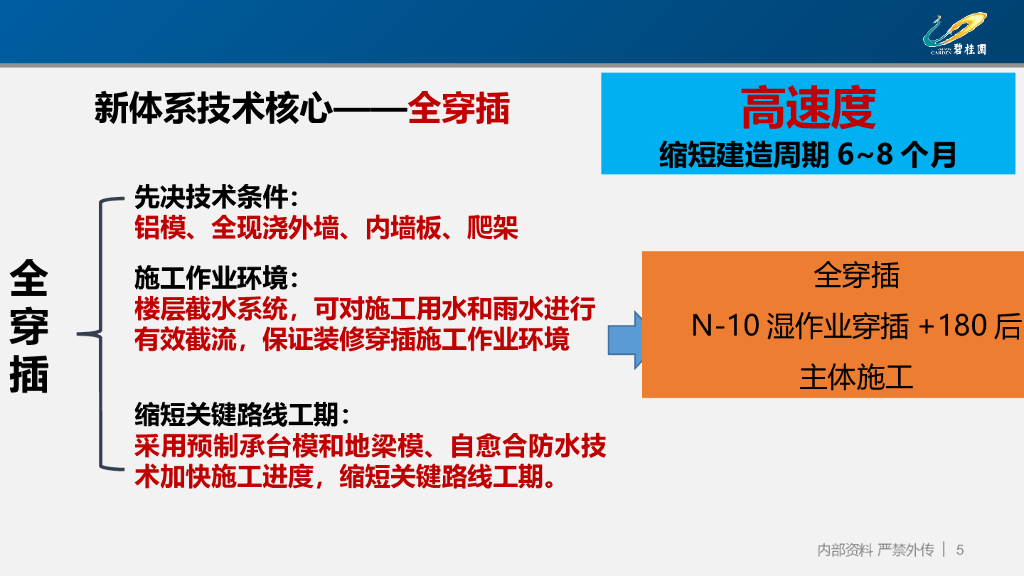 碧桂园

新体系技术核心——全穿插

高速度
缩短建造周期 6~8 个月

全穿插

先决技术条件：
铝模、全现浇外墙、内墙板、爬架

施工作业环境：
楼层截水系统，可对施工用水和雨水进行有效截流，保证装修穿插施工作业环境

缩短关键路线工期：
采用预制承台模和地梁模、自愈合防水技术加快施工进度，缩短关键路线工期。

全穿插
N-10 湿作业穿插 +180 后
主体施工

内部资料 严禁外传 | 5